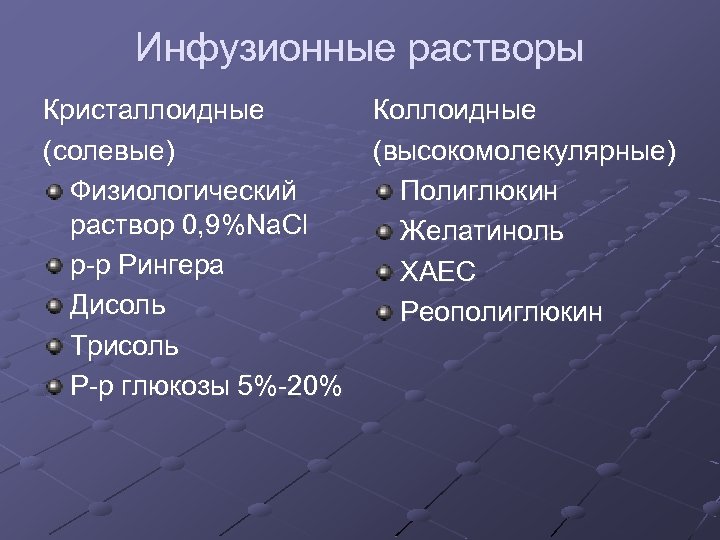 Инфузионные растворы

Кристаллоидные
(солевые)

- Физиологический раствор 0,9%NaCl
- р-р Рингера
- Дисоль
- Трисоль
- Р-р глюкозы 5%-20%

Коллоидные
(высокомолекулярные)

- Полиглюкин
- Желатиноль
- ХАЕС
- Реополиглюкин